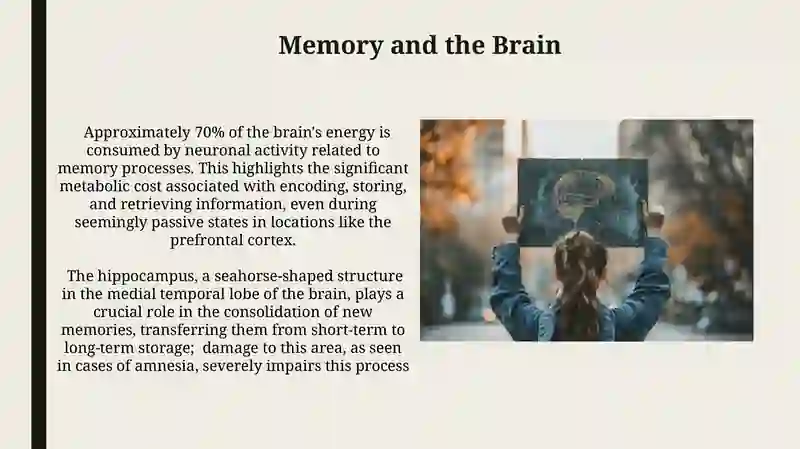 Memory and the Brain

Approximately 70% of the brain's energy is consumed by neuronal activity related to memory processes. This highlights the significant metabolic cost associated with encoding, storing, and retrieving information, even during seemingly passive states in locations like the prefrontal cortex.

The hippocampus, a seahorse-shaped structure in the medial temporal lobe of the brain, plays a crucial role in the consolidation of new memories, transferring them from short-term to long-term storage; damage to this area, as seen in cases of amnesia, severely impairs this process